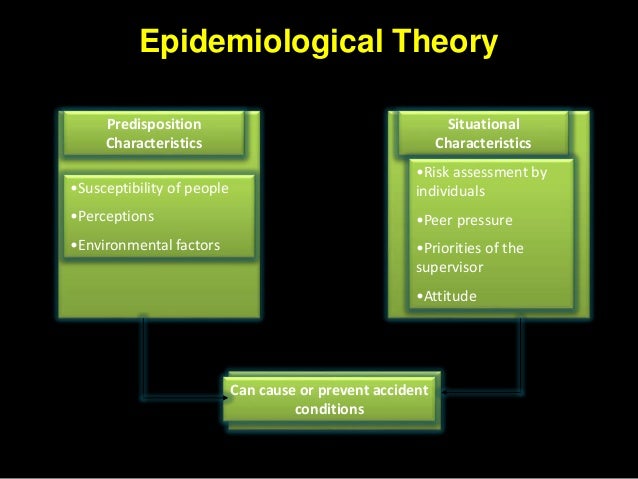 Epidemiological Theory

Predisposition Characteristics

•Susceptibility of people

•Perceptions

•Environmental factors

Situational Characteristics

•Risk assessment by individuals

•Peer pressure

•Priorities of the supervisor

•Attitude

Can cause or prevent accident conditions